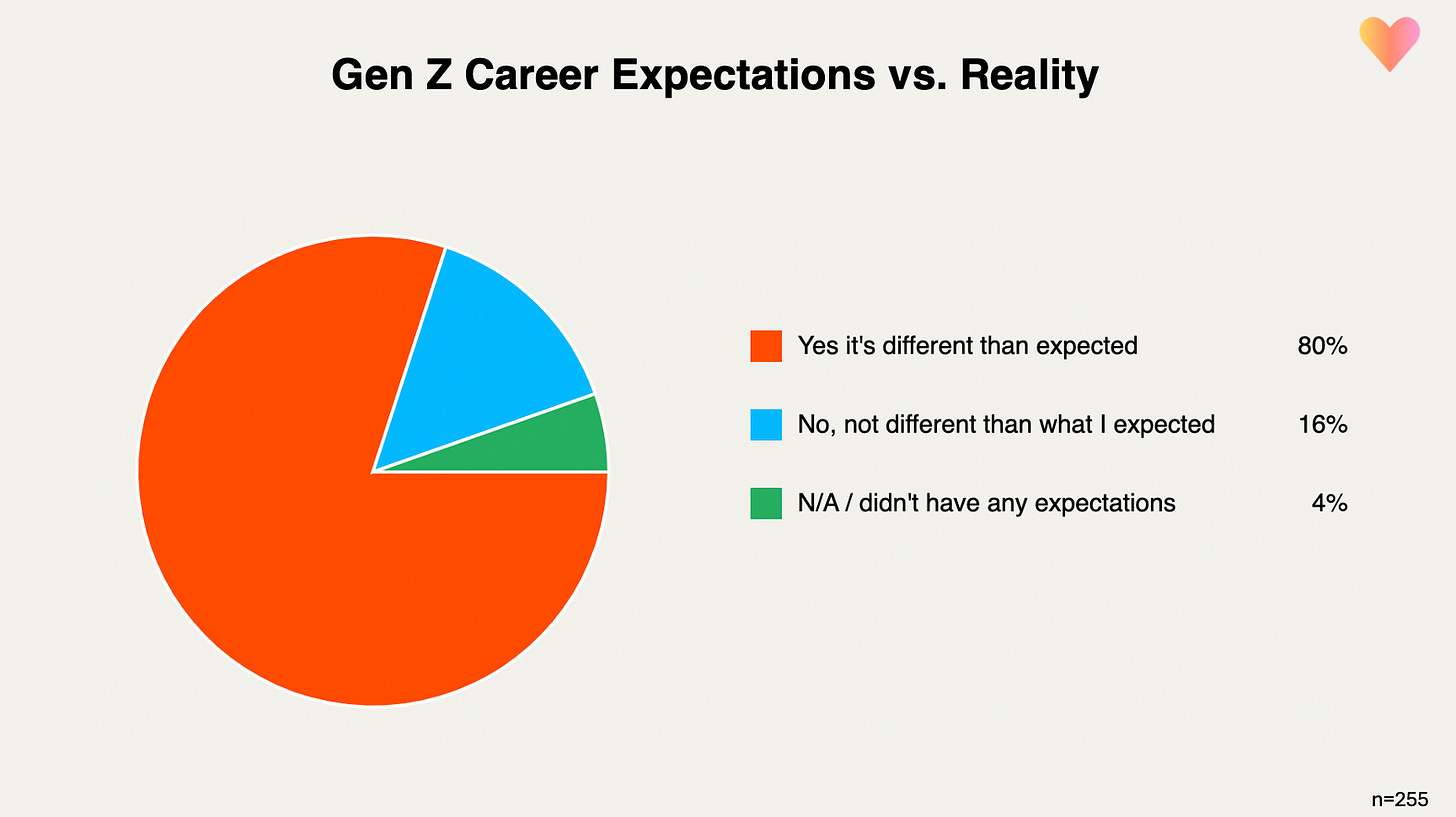 Gen Z Career Expectations vs. Reality

Yes it's different than expected 80%

No, not different than what I expected 16%

N/A / didn't have any expectations 4%

n=255